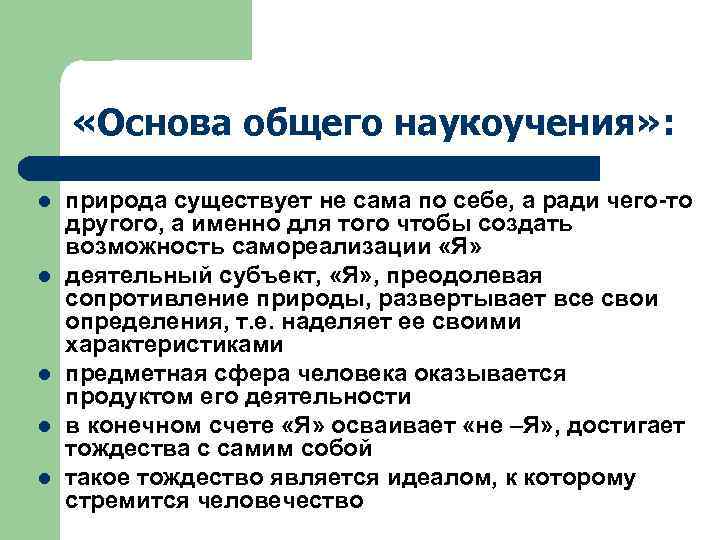 «Основа общего наукоучения»:

- природа существует не сама по себе, а ради чего-то другого, а именно для того чтобы создать возможность самореализации «Я»
- деятельный субъект, «Я», преодолевая сопротивление природы, развертывает все свои определения, т.е. наделяет ее своими характеристиками
- предметная сфера человека оказывается продуктом его деятельности
- в конечном счете «Я» осваивает «не –Я», достигает тождества с самим собой
- такое тождество является идеалом, к которому стремится человечество